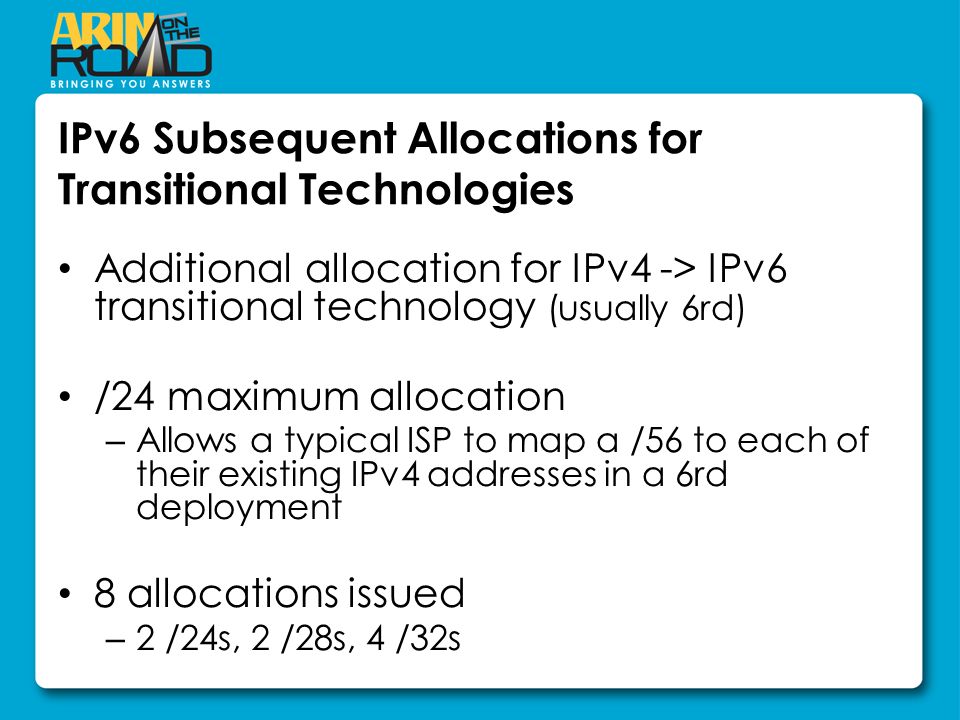 ARIN ON THE ROAD
BRINGING YOU ANSWERS

IPv6 Subsequent Allocations for Transitional Technologies

• Additional allocation for IPv4 -> IPv6 transitional technology (usually 6rd)

• /24 maximum allocation
– Allows a typical ISP to map a /56 to each of their existing IPv4 addresses in a 6rd deployment

• 8 allocations issued
– 2 /24s, 2 /28s, 4 /32s